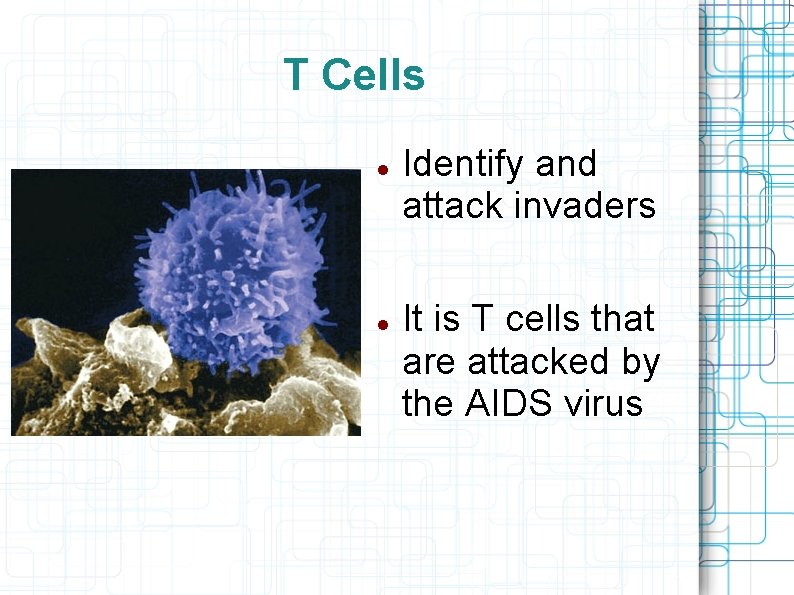 T Cells

- Identify and attack invaders

- It is T cells that are attacked by the AIDS virus